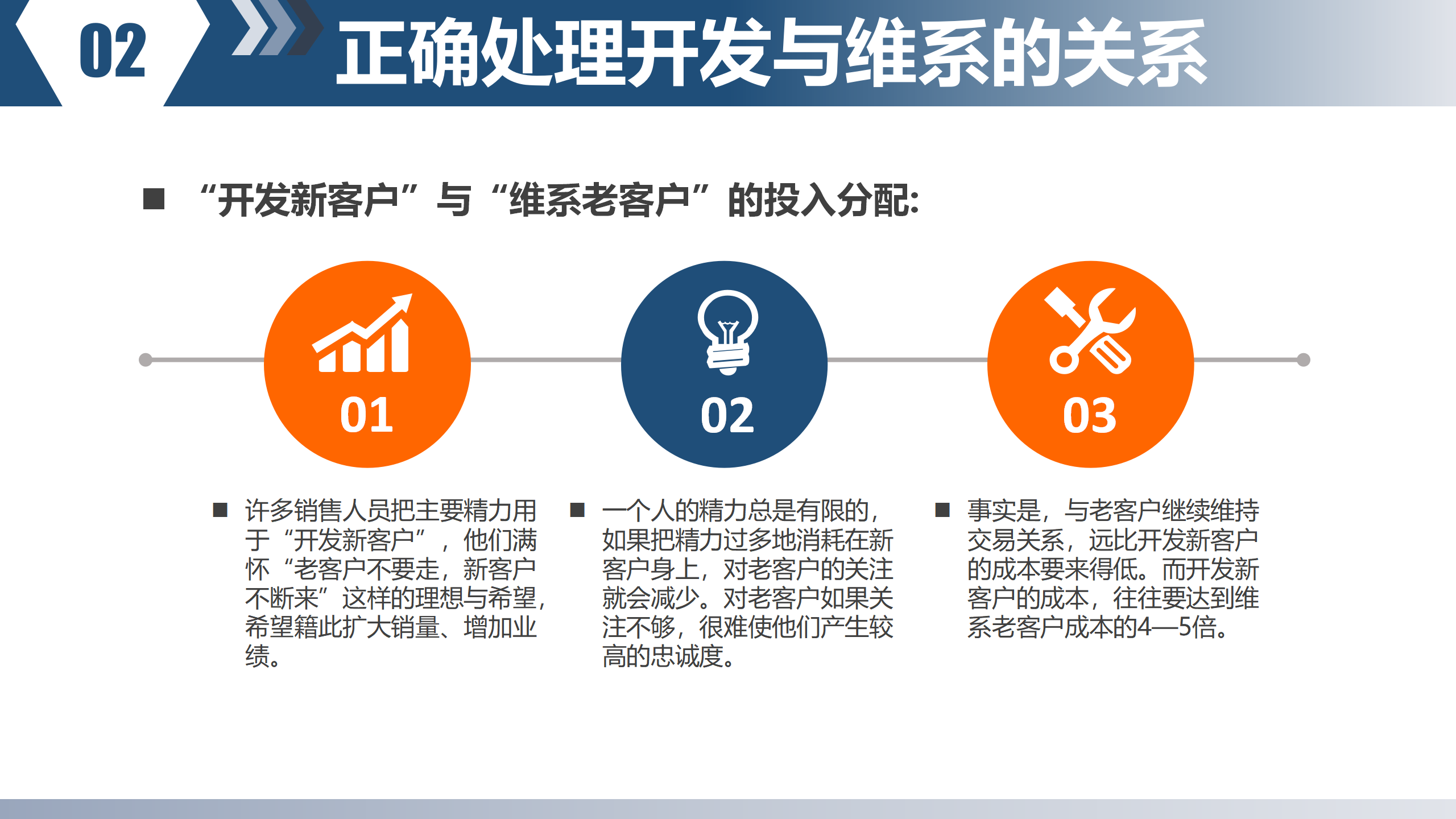 02

正确处理开发与维系的关系

■ “开发新客户”与“维系老客户”的投入分配:

01

02

03

■ 许多销售人员把主要精力用于“开发新客户”，他们满怀“老客户不要走，新客户不断来”这样的理想与希望，希望籍此扩大销量、增加业绩。

■ 一个人的精力总是有限的，如果把精力过多地消耗在新客户身上，对老客户的关注就会减少。对老客户如果关注不够，很难使他们产生较高的忠诚度。

■ 事实是，与老客户继续维持交易关系，远比开发新客户的成本要来得低。而开发新客户的成本，往往要达到维系老客户成本的4—5倍。